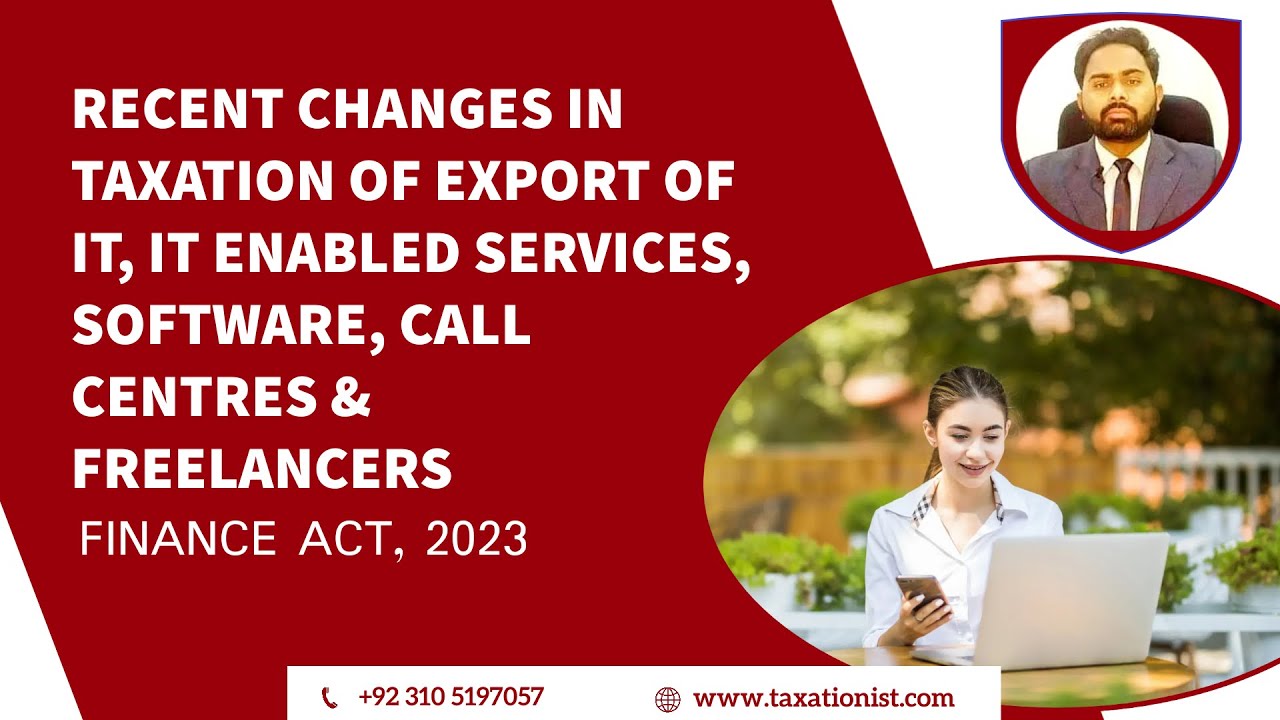 RECENT CHANGES IN TAXATION OF EXPORT OF IT, IT ENABLED SERVICES, SOFTWARE, CALL CENTRES & FREELANCERS

FINANCE ACT, 2023

+92 310 5197057

www.taxationist.com